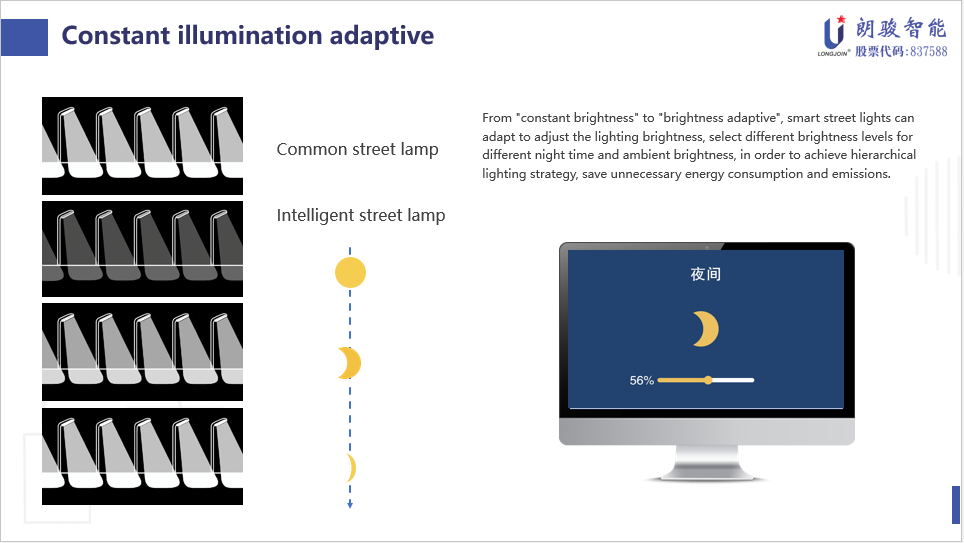 Constant illumination adaptive

朗骏智能
LONGJOIN®
股票代码:837588

Common street lamp

Intelligent street lamp

From "constant brightness" to "brightness adaptive", smart street lights can adapt to adjust the lighting brightness, select different brightness levels for different night time and ambient brightness, in order to achieve hierarchical lighting strategy, save unnecessary energy consumption and emissions.

夜间

56%